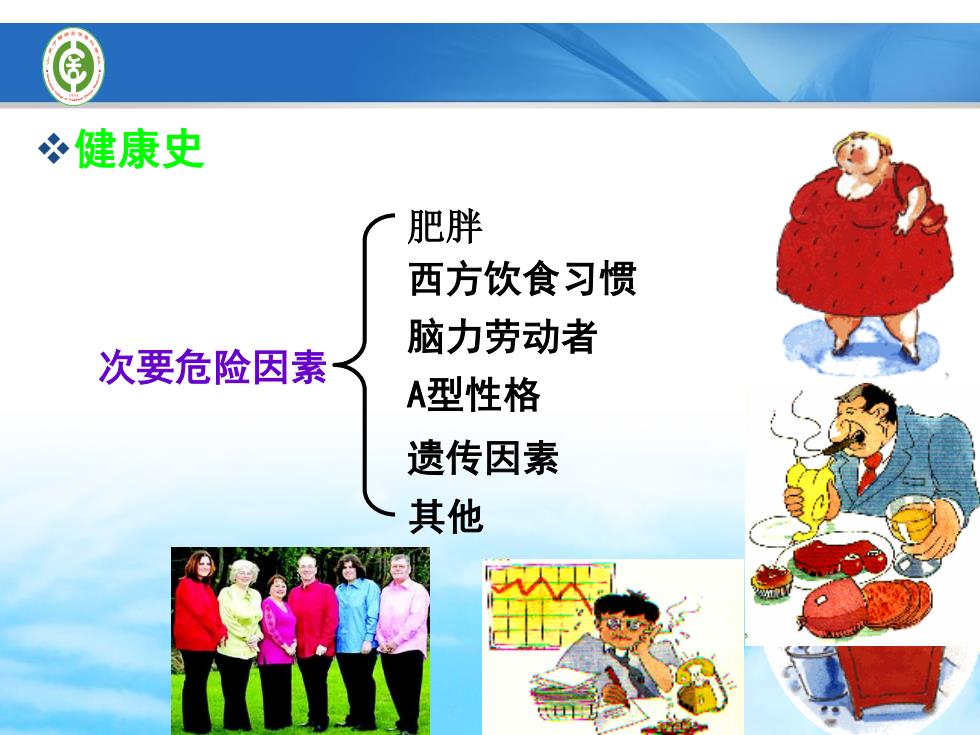 ❖健康史

次要危险因素

肥胖
西方饮食习惯
脑力劳动者
A型性格
遗传因素
其他